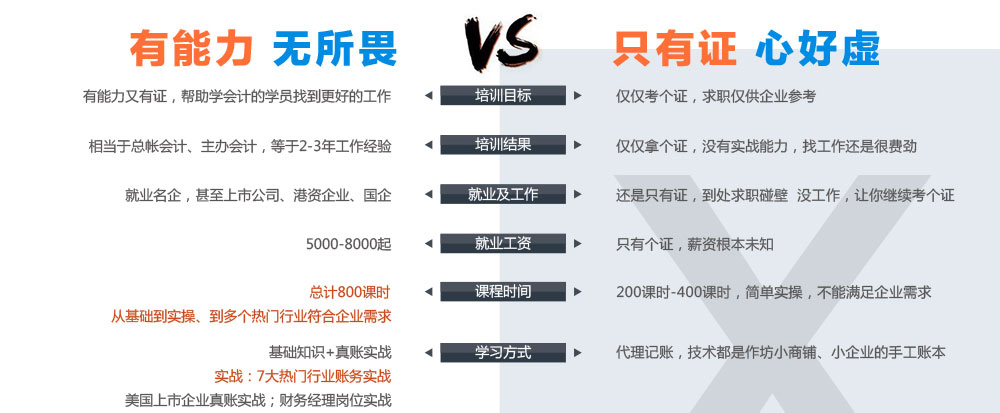 有能力 无所畏

VS

只有证 心好虚

| | | |
|---|---|---|
| 有能力又有证，帮助学会计的学员找到更好的工作 | 培训目标 | 仅仅考个证，求职仅供企业参考 |
| 相当于总帐会计、主办会计，等于2-3年工作经验 | 培训结果 | 仅仅拿个证，没有实战能力，找工作还是很费劲 |
| 就业名企，甚至上市公司、港资企业、国企 | 就业及工作 | 还是只有证，到处求职碰壁 没工作，让你继续考个证 |
| 5000-8000起 | 就业工资 | 只有个证，薪资根本未知 |
| 总计800课时 从基础到实操、到多个热门行业符合企业需求 | 课程时间 | 200课时-400课时，简单实操，不能满足企业需求 |
| 基础知识+真账实战 实战：7大热门行业账务实战 美国上市企业真账实战；财务经理岗位实战 | 学习方式 | 代理记账，技术都是作坊小商铺、小企业的手工账本 |